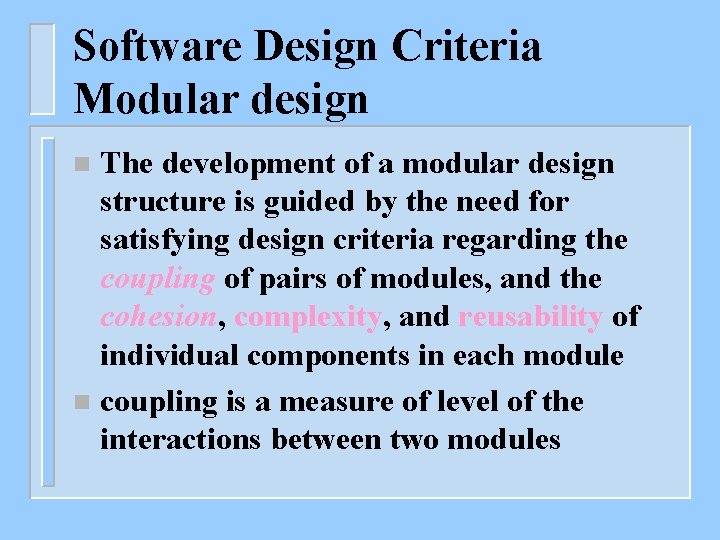 Software Design Criteria
Modular design

The development of a modular design structure is guided by the need for satisfying design criteria regarding the coupling of pairs of modules, and the cohesion, complexity, and reusability of individual components in each module

coupling is a measure of level of the interactions between two modules